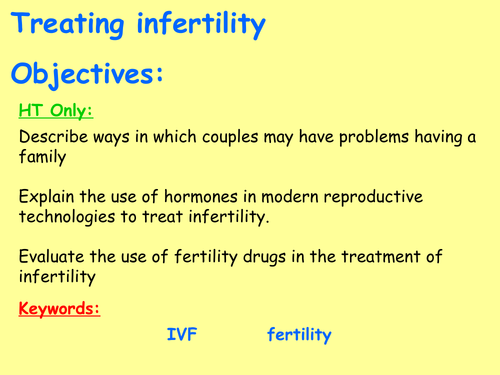 Treating infertility

Objectives:

HT Only:

Describe ways in which couples may have problems having a family

Explain the use of hormones in modern reproductive technologies to treat infertility.

Evaluate the use of fertility drugs in the treatment of infertility

Keywords:

IVF fertility